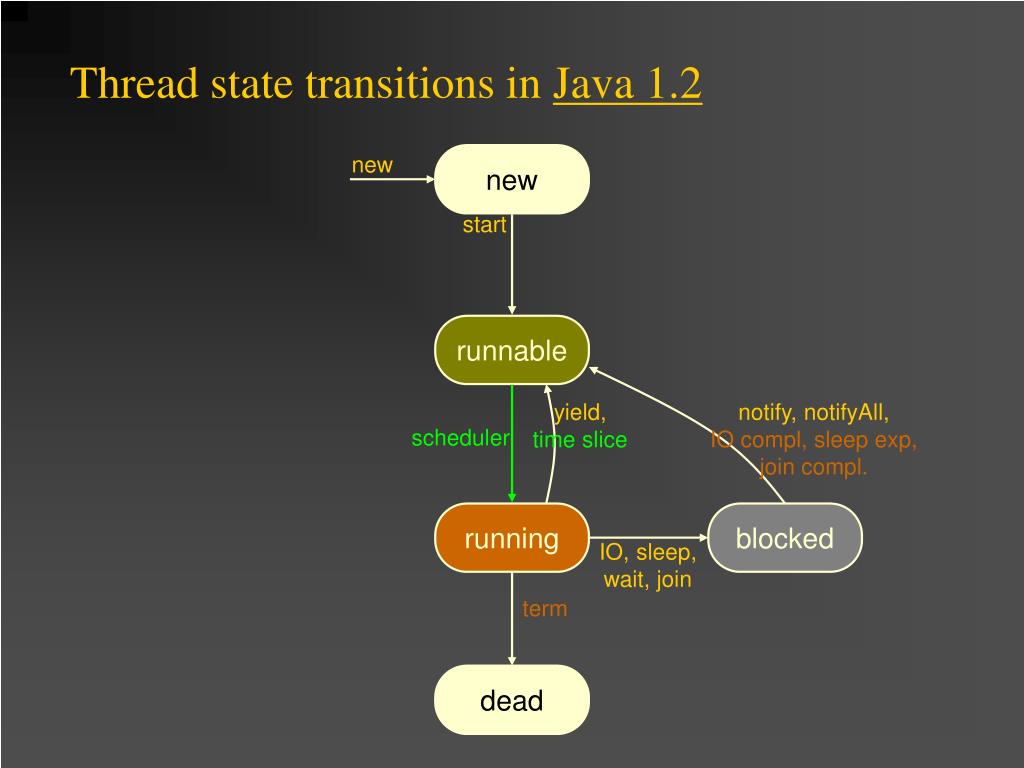 Thread state transitions in Java 1.2

new

new

start

runnable

scheduler

yield, time slice

notify, notifyAll, IO compl, sleep exp, join compl.

running

IO, sleep, wait, join

blocked

term

dead